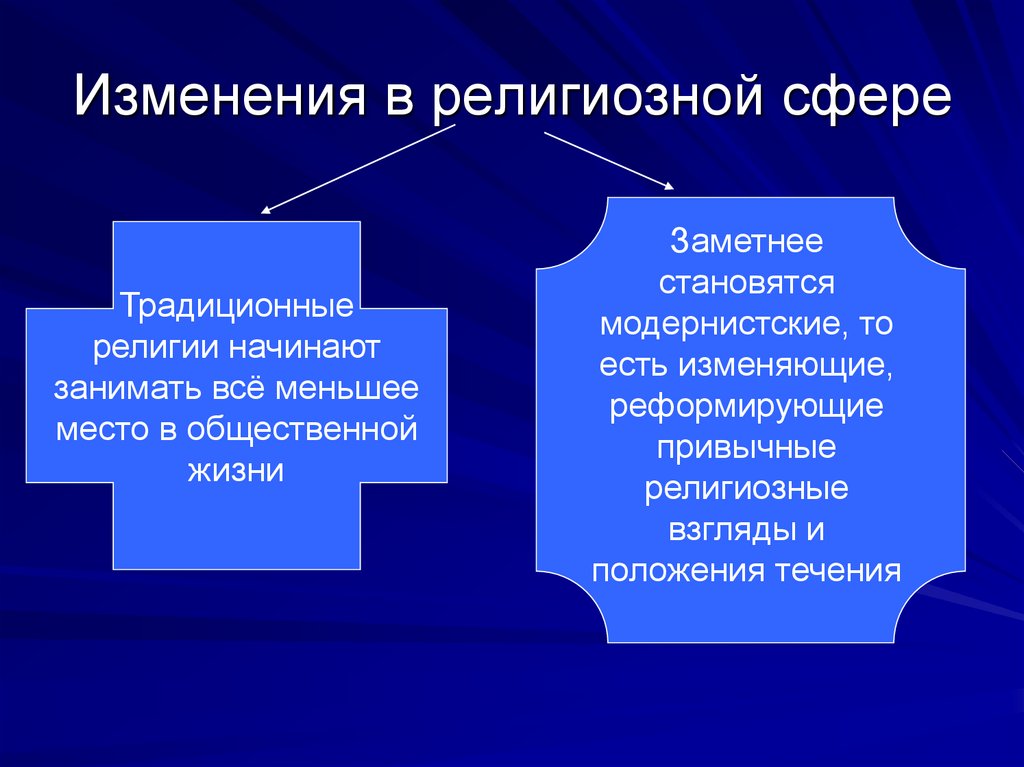 Изменения в религиозной сфере

Традиционные религии начинают занимать всё меньшее место в общественной жизни

Заметнее становятся модернистские, то есть изменяющие, реформирующие привычные религиозные взгляды и положения течения